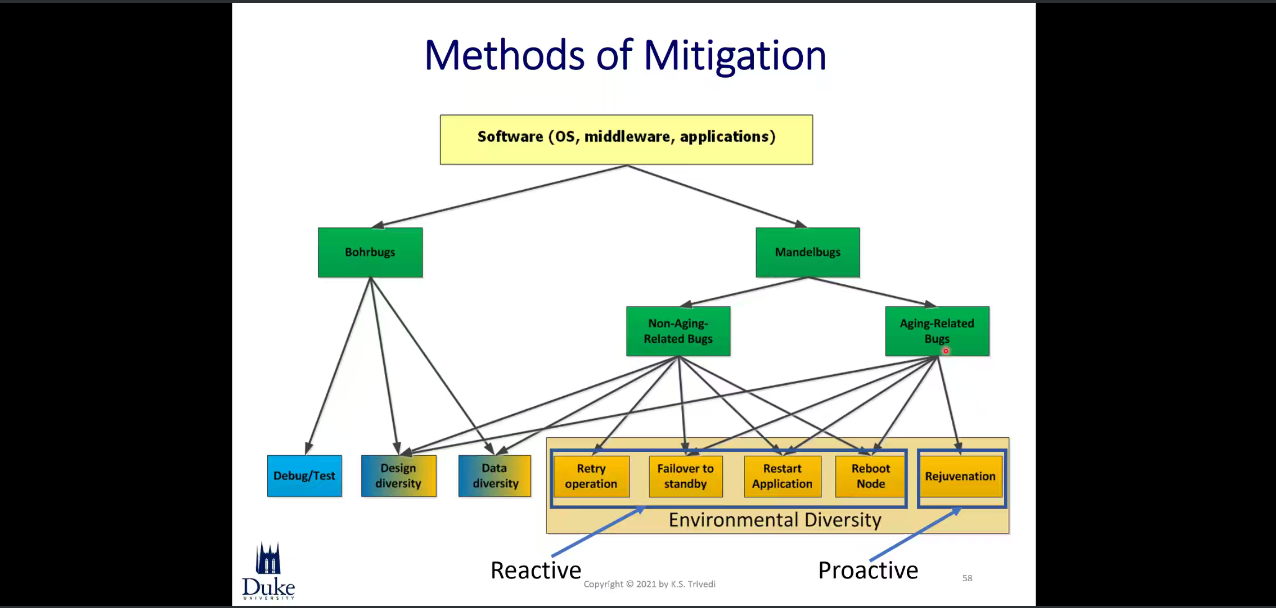 Methods of Mitigation

Software (OS, middleware, applications)

Bohrbugs

Mandelbugs

Non-Aging-Related Bugs

Aging-Related Bugs

Debug/Test

Design diversity

Data diversity

Retry operation

Failover to standby

Restart Application

Reboot Node

Rejuvenation

Environmental Diversity

Reactive

Proactive

Duke UNIVERSITY

Copyright © 2021 by K.S. Trivedi

58